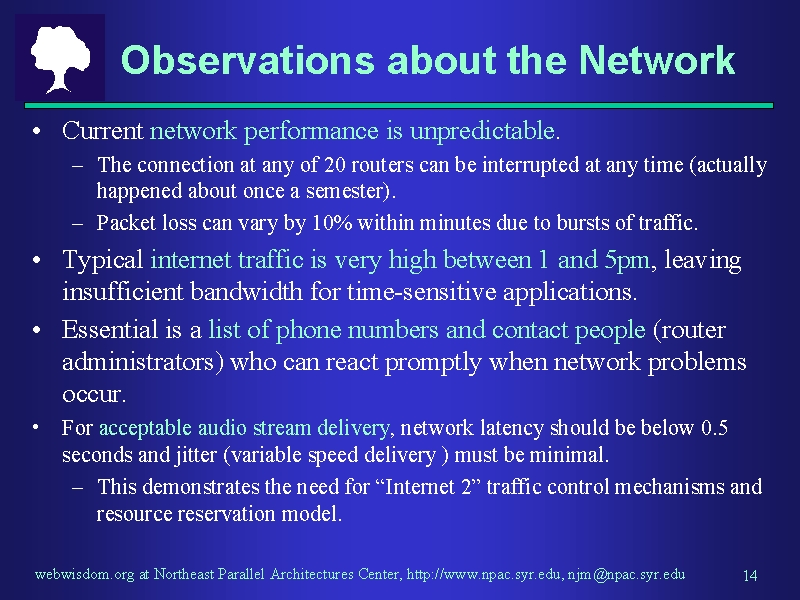 Observations about the Network

• Current network performance is unpredictable.

– The connection at any of 20 routers can be interrupted at any time (actually happened about once a semester).

– Packet loss can vary by 10% within minutes due to bursts of traffic.

• Typical internet traffic is very high between 1 and 5pm, leaving insufficient bandwidth for time-sensitive applications.

• Essential is a list of phone numbers and contact people (router administrators) who can react promptly when network problems occur.

• For acceptable audio stream delivery, network latency should be below 0.5 seconds and jitter (variable speed delivery ) must be minimal.

– This demonstrates the need for “Internet 2” traffic control mechanisms and resource reservation model.

webwisdom.org at Northeast Parallel Architectures Center, http://www.npac.syr.edu, njm@npac.syr.edu

14